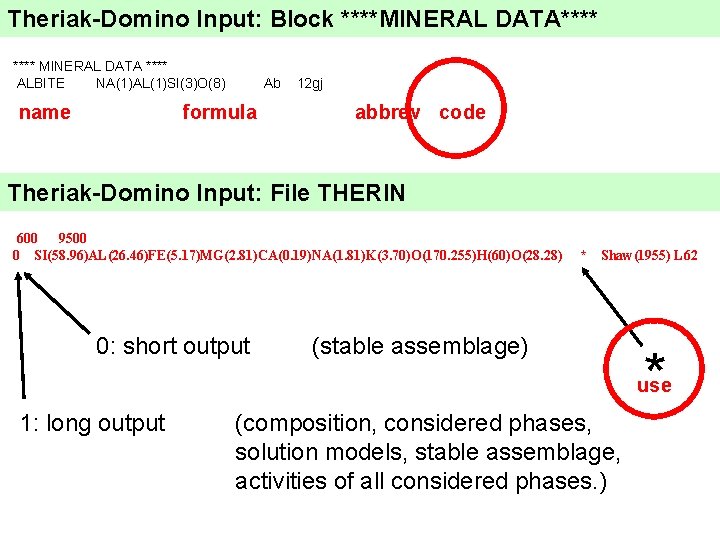 Theriak-Domino Input: Block ****MINERAL DATA****

**** MINERAL DATA ****
ALBITE NA(1)AL(1)SI(3)O(8) Ab 12gj

name formula abbrev code

Theriak-Domino Input: File THERIN

600 9500
0 SI(58.96)AL(26.46)FE(5.17)MG(2.81)CA(0.19)NA(1.81)K(3.70)O(170.255)H(60)O(28.28) * Shaw (1955) L62

0: short output (stable assemblage)

*
use

1: long output (composition, considered phases, solution models, stable assemblage, activities of all considered phases.)